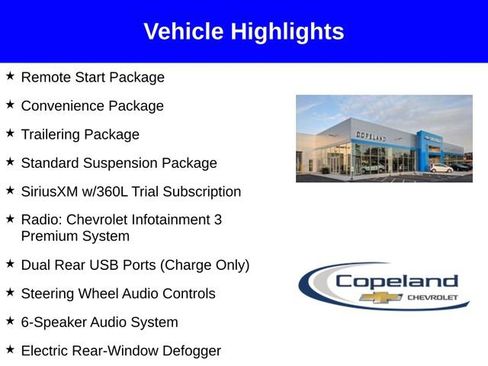 Vehicle Highlights

★ Remote Start Package

★ Convenience Package

★ Trailering Package

★ Standard Suspension Package

★ SiriusXM w/360L Trial Subscription

★ Radio: Chevrolet Infotainment 3 Premium System

★ Dual Rear USB Ports (Charge Only)

★ Steering Wheel Audio Controls

★ 6-Speaker Audio System

★ Electric Rear-Window Defogger

COPELAND

Copeland CHEVROLET